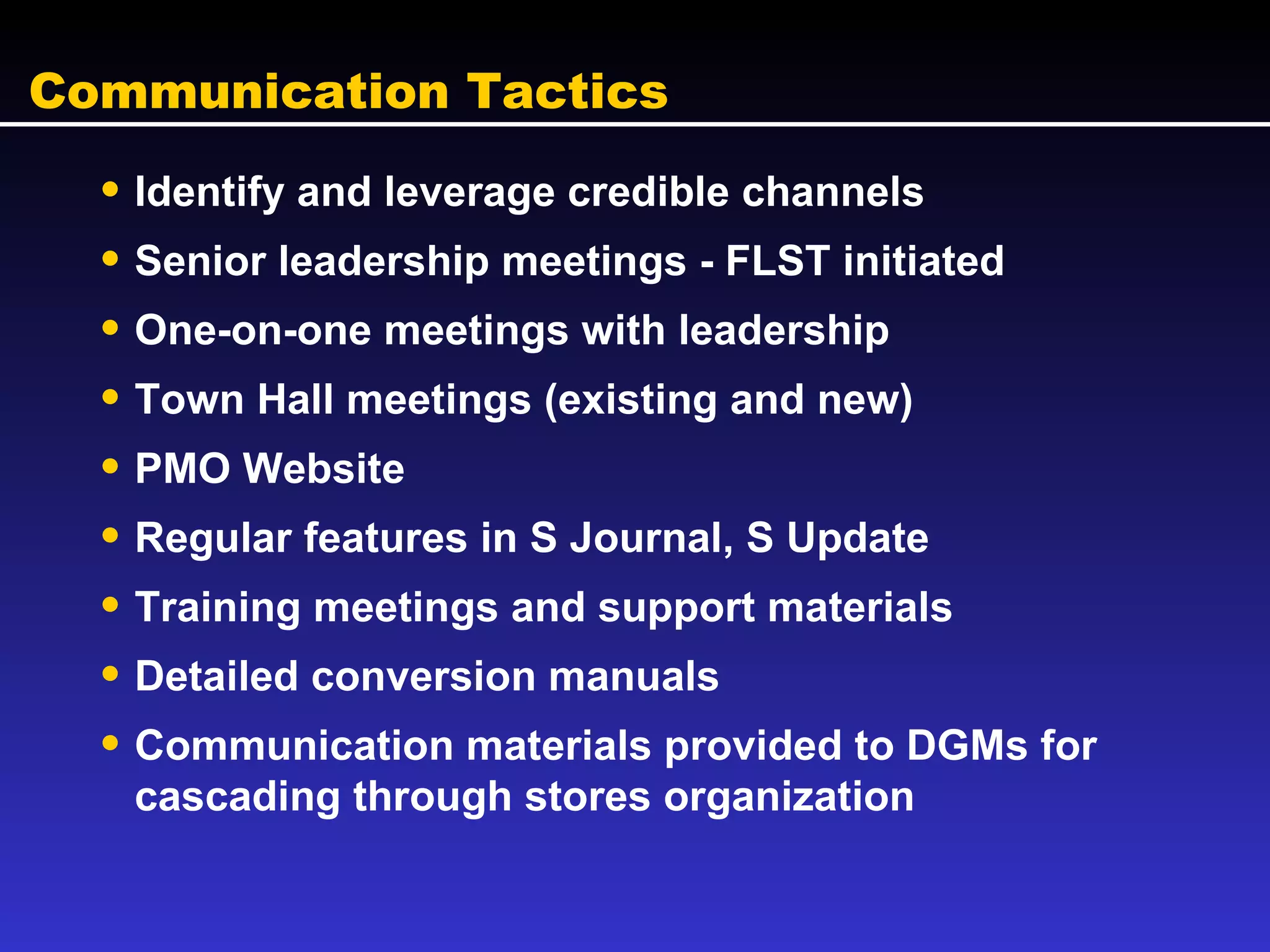 Communication Tactics

• Identify and leverage credible channels
• Senior leadership meetings - FLST initiated
• One-on-one meetings with leadership
• Town Hall meetings (existing and new)
• PMO Website
• Regular features in S Journal, S Update
• Training meetings and support materials
• Detailed conversion manuals
• Communication materials provided to DGMs for cascading through stores organization